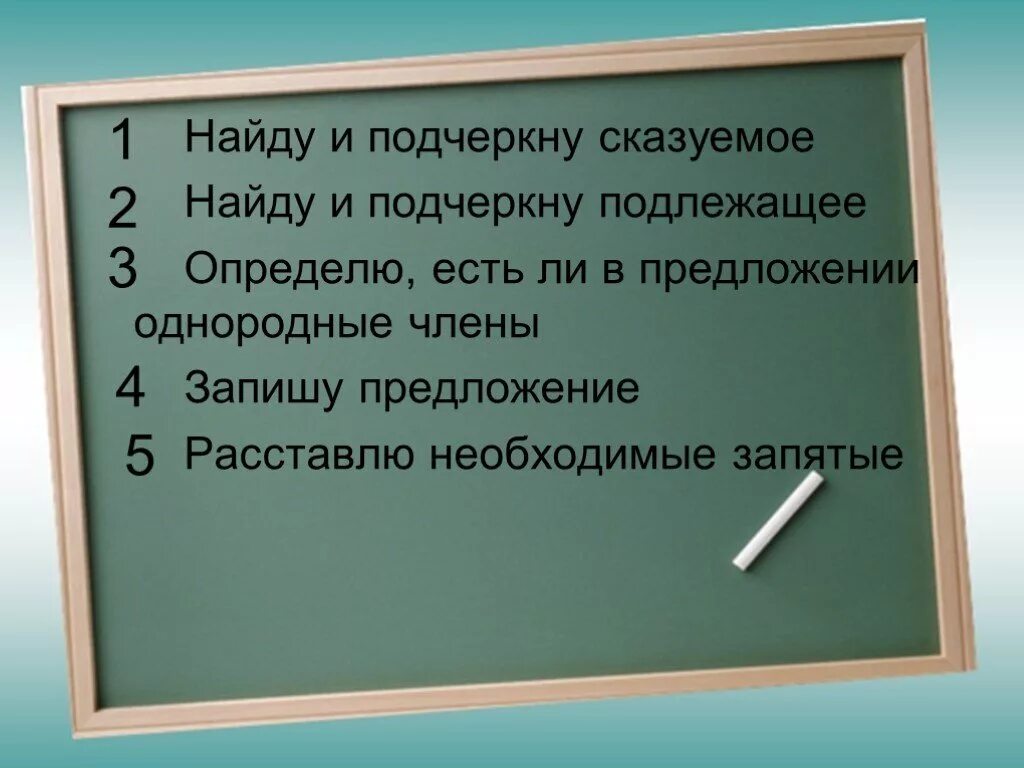 1 Найду и подчеркну сказуемое
2 Найду и подчеркну подлежащее
3 Определю, есть ли в предложении однородные члены
4 Запишу предложение
5 Расставлю необходимые запятые